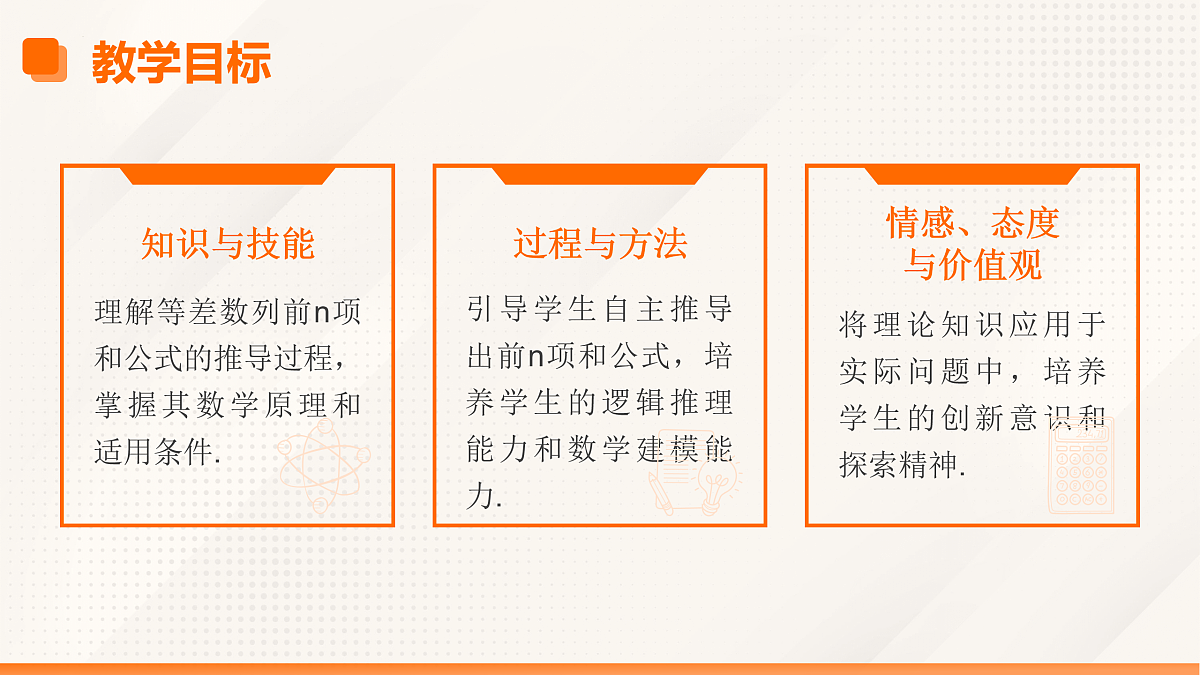 教学目标

知识与技能

理解等差数列前n项和公式的推导过程，掌握其数学原理和适用条件.

过程与方法

引导学生自主推导出前n项和公式，培养学生的逻辑推理能力和数学建模能力.

情感、态度与价值观

将理论知识应用于实际问题中，培养学生的创新意识和探索精神.